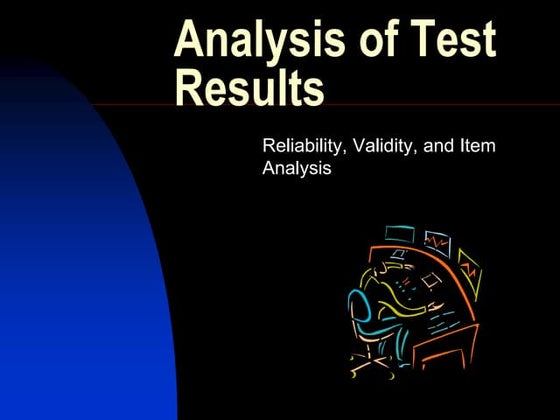 Analysis of Test Results

Reliability, Validity, and Item Analysis